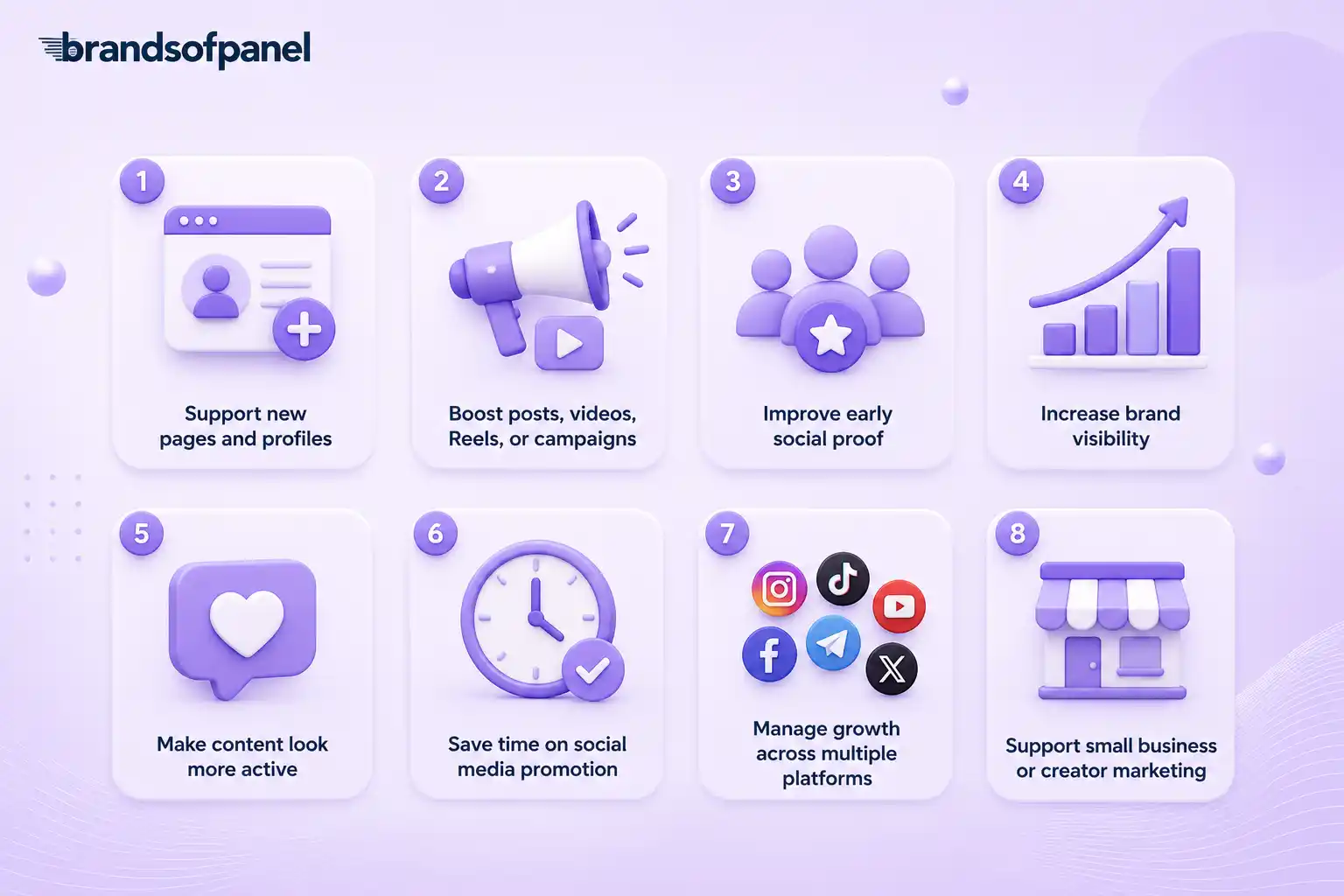 brandsofpanel

1
Support new pages and profiles

2
Boost posts, videos, Reels, or campaigns

3
Improve early social proof

4
Increase brand visibility

5
Make content look more active

6
Save time on social media promotion

7
Manage growth across multiple platforms

8
Support small business or creator marketing